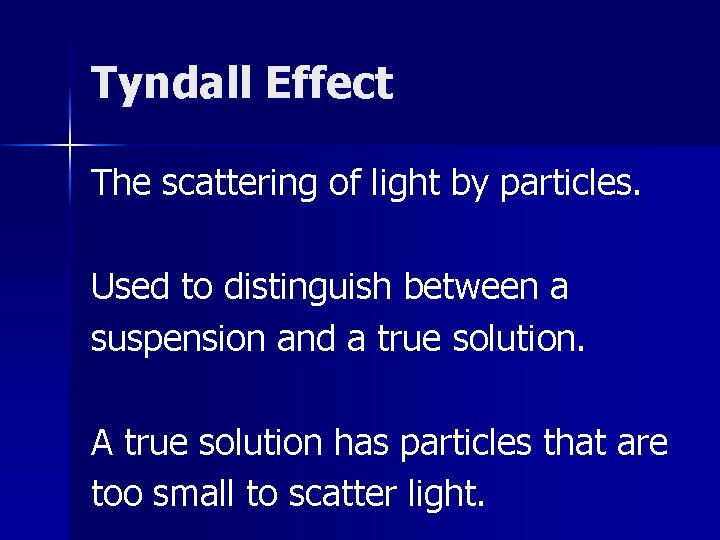 Tyndall Effect

The scattering of light by particles.

Used to distinguish between a suspension and a true solution.

A true solution has particles that are too small to scatter light.